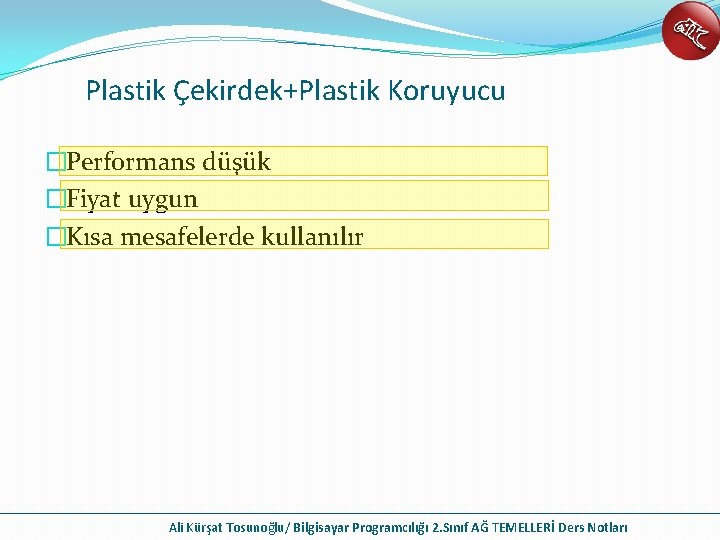 Plastik Çekirdek+Plastik Koruyucu

Performans düşük
Fiyat uygun
Kısa mesafelerde kullanılır

Ali Kürşat Tosunoğlu/ Bilgisayar Programcılığı 2.Sınıf AĞ TEMELLERİ Ders Notları